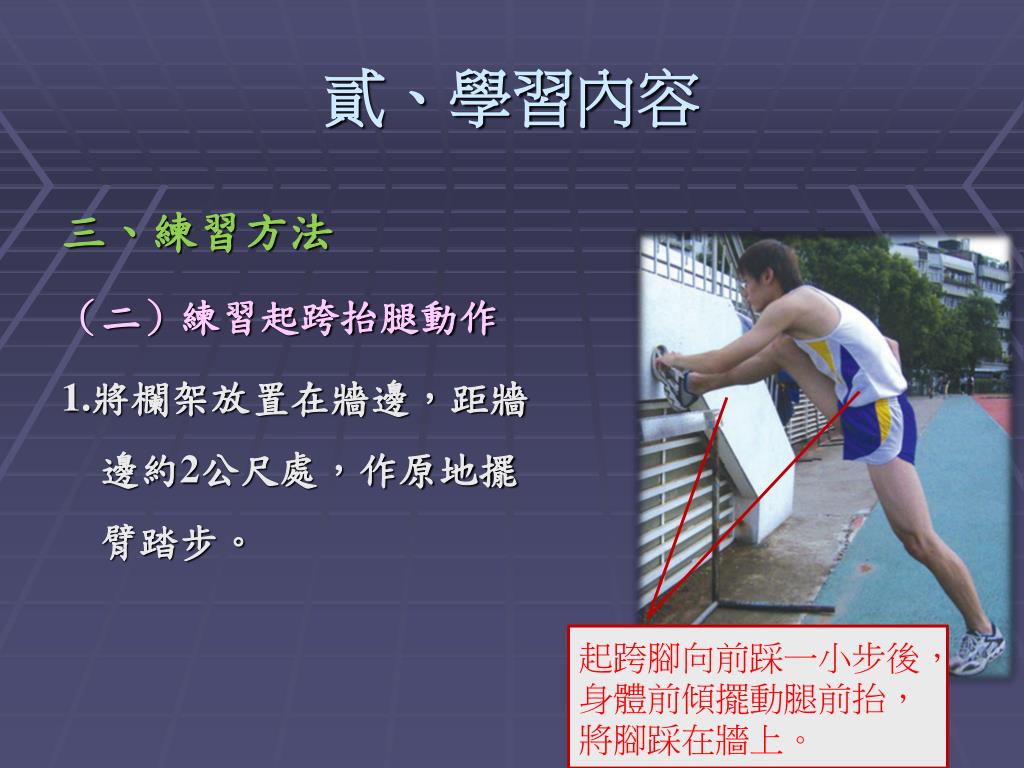 貳、學習內容

三、練習方法

（二）練習起跨抬腿動作

1.將欄架放置在牆邊，距牆邊約2公尺處，作原地擺臂踏步。

起跨腳向前踩一小步後，身體前傾擺動腿前抬，將腳踩在牆上。